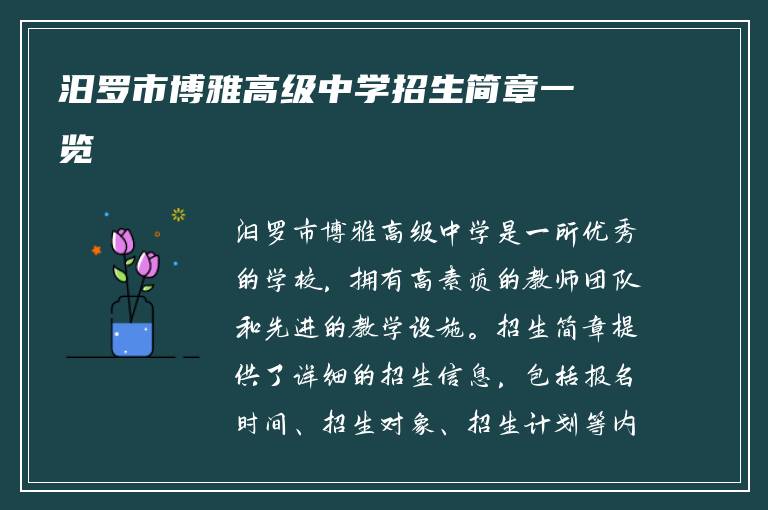 汨罗市博雅高级中学招生简章一览

汨罗市博雅高级中学是一所优秀的学校，拥有高素质的教师团队和先进的教学设施。招生简章提供了详细的招生信息，包括报名时间、招生对象、招生计划等内